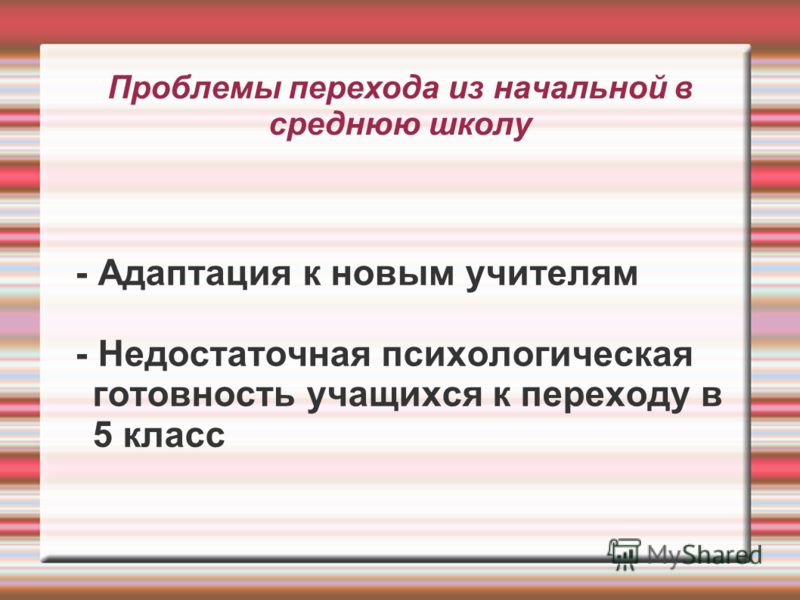 Проблемы перехода из начальной в среднюю школу

- Адаптация к новым учителям

- Недостаточная психологическая готовность учащихся к переходу в 5 класс

MyShared